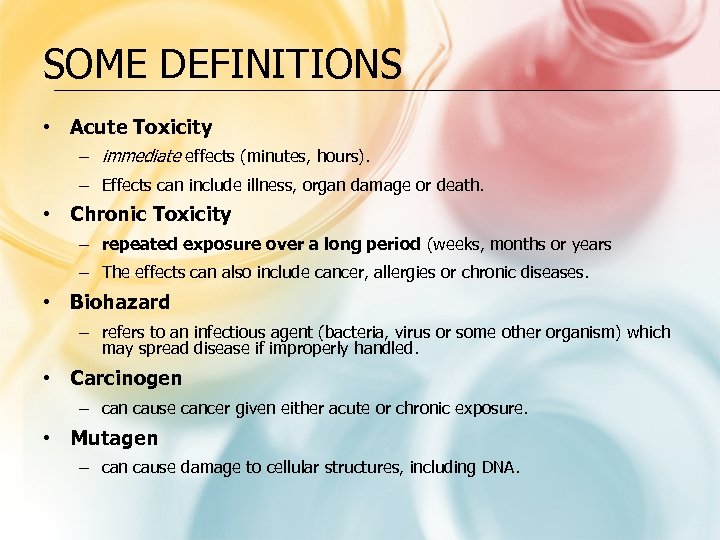 SOME DEFINITIONS

• Acute Toxicity
– immediate effects (minutes, hours).
– Effects can include illness, organ damage or death.

• Chronic Toxicity
– repeated exposure over a long period (weeks, months or years
– The effects can also include cancer, allergies or chronic diseases.

• Biohazard
– refers to an infectious agent (bacteria, virus or some other organism) which may spread disease if improperly handled.

• Carcinogen
– can cause cancer given either acute or chronic exposure.

• Mutagen
– can cause damage to cellular structures, including DNA.